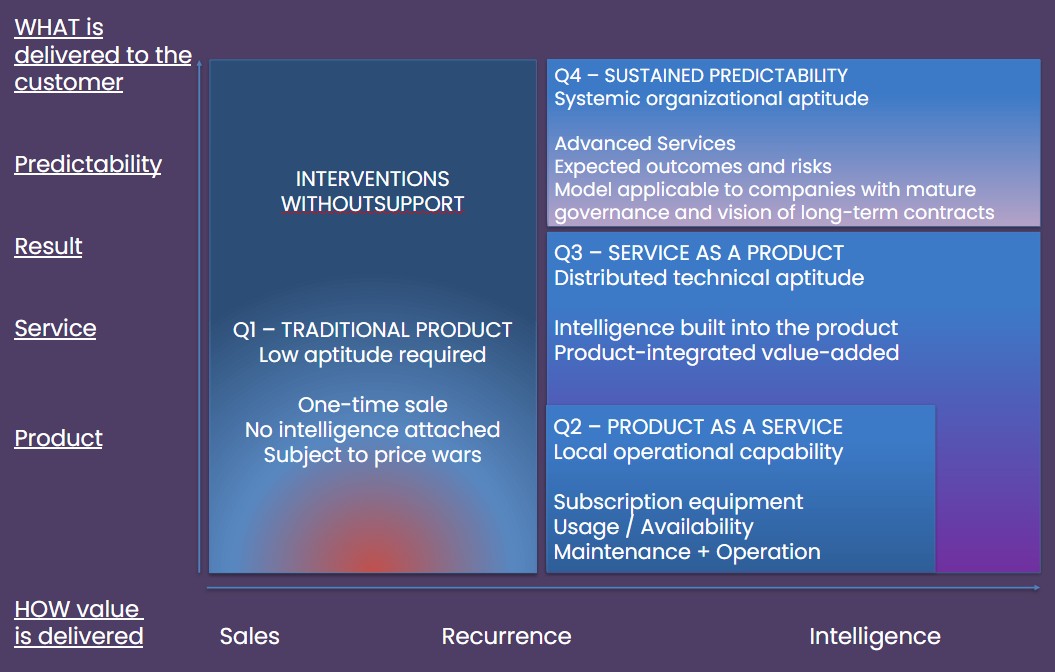 WHAT is delivered to the customer

Predictability

Result

Service

Product

INTERVENTIONS WITHOUTSUPPORT

Q1 – TRADITIONAL PRODUCT
Low aptitude required

One-time sale
No intelligence attached
Subject to price wars

Q4 – SUSTAINED PREDICTABILITY
Systemic organizational aptitude

Advanced Services
Expected outcomes and risks
Model applicable to companies with mature governance and vision of long-term contracts

Q3 – SERVICE AS A PRODUCT
Distributed technical aptitude

Intelligence built into the product
Product-integrated value-added

Q2 – PRODUCT AS A SERVICE
Local operational capability

Subscription equipment
Usage / Availability
Maintenance + Operation

HOW value is delivered

Sales

Recurrence

Intelligence